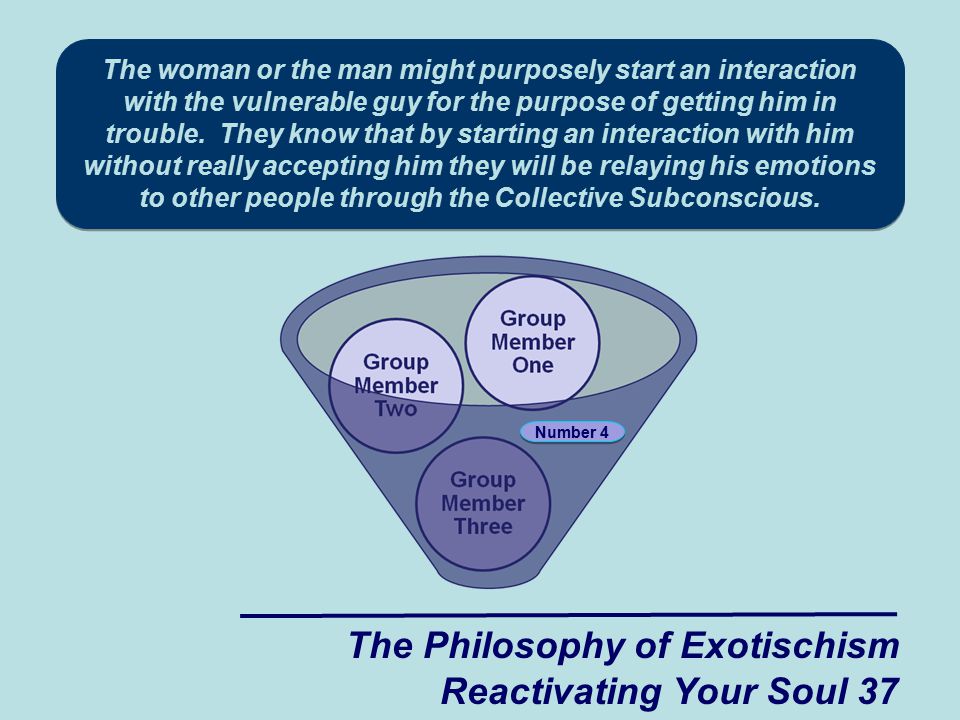 The woman or the man might purposely start an interaction with the vulnerable guy for the purpose of getting him in trouble. They know that by starting an interaction with him without really accepting him they will be relaying his emotions to other people through the Collective Subconscious.

Group Member One

Group Member Two

Number 4

Group Member Three

The Philosophy of Exotischism
Reactivating Your Soul 37